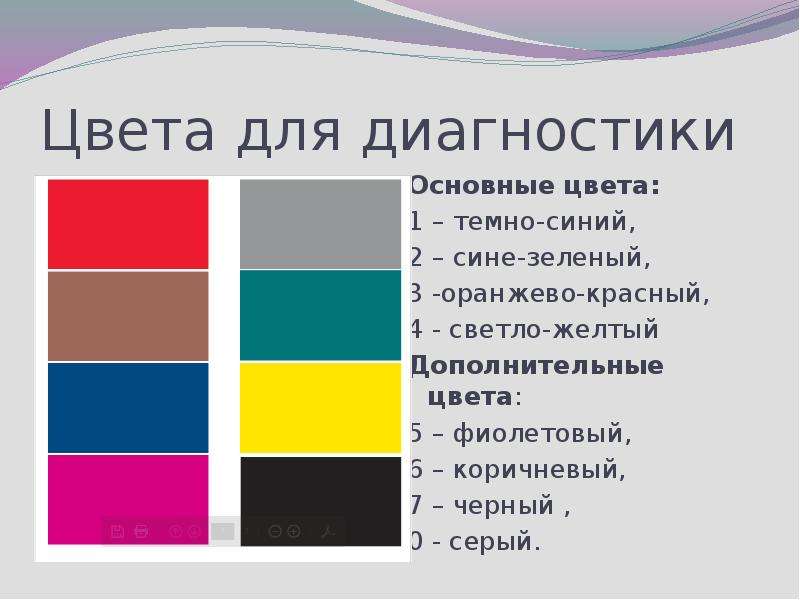 Цвета для диагностики

Основные цвета:
1 – темно-синий,
2 – сине-зеленый,
3 -оранжево-красный,
4 - светло-желтый
Дополнительные цвета:
5 – фиолетовый,
6 – коричневый,
7 – черный ,
0 - серый.